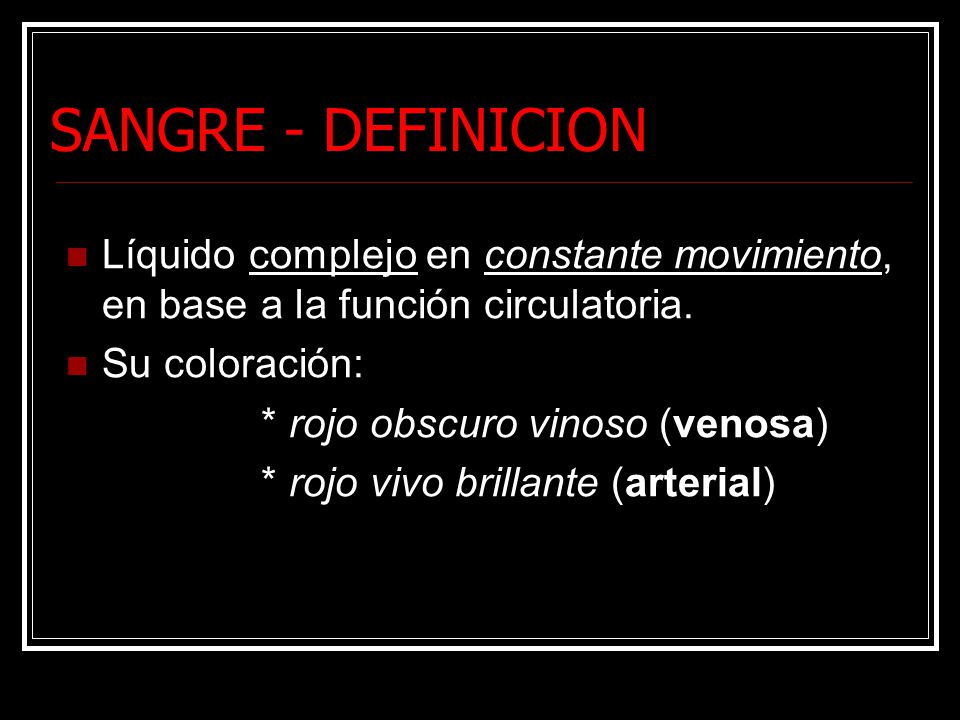 SANGRE - DEFINICION

Líquido complejo en constante movimiento, en base a la función circulatoria.

Su coloración:

* rojo obscuro vinoso (venosa)

* rojo vivo brillante (arterial)